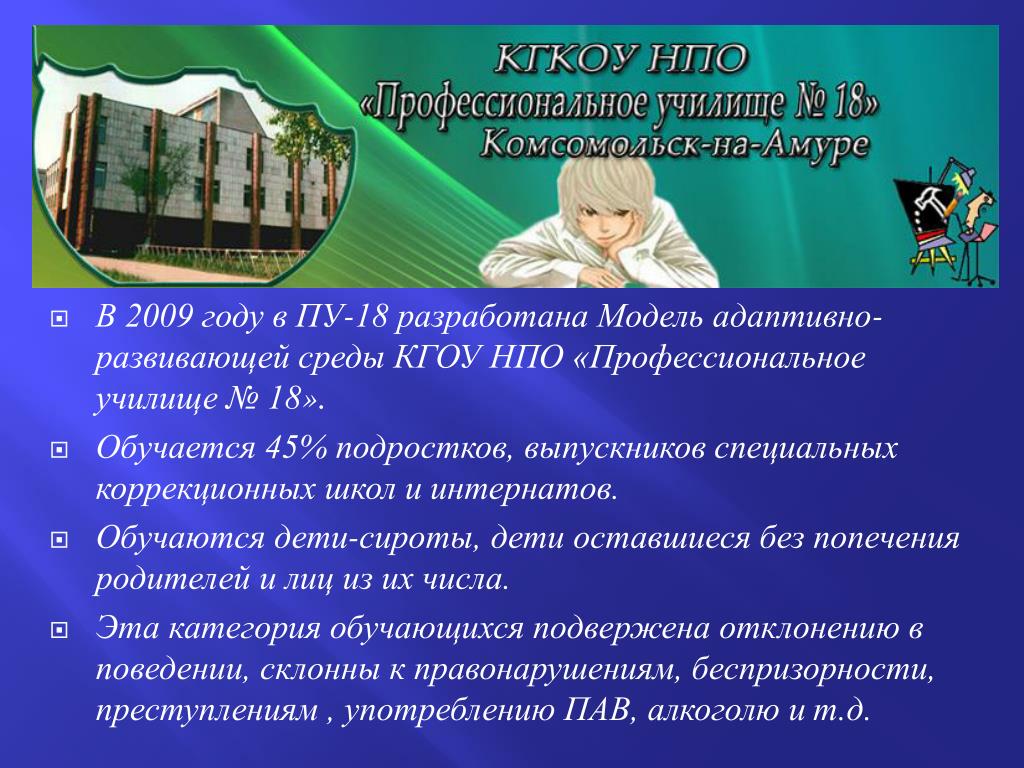 КГКОУ НПО
«Профессиональное училище № 18»
Комсомольск-на-Амуре

В 2009 году в ПУ-18 разработана Модель адаптивно-развивающей среды КГОУ НПО «Профессиональное училище № 18».

Обучается 45% подростков, выпускников специальных коррекционных школ и интернатов.

Обучаются дети-сироты, дети оставшиеся без попечения родителей и лиц из их числа.

Эта категория обучающихся подвержена отклонению в поведении, склонны к правонарушениям, беспризорности, преступлениям , употреблению ПАВ, алкоголю и т.д.